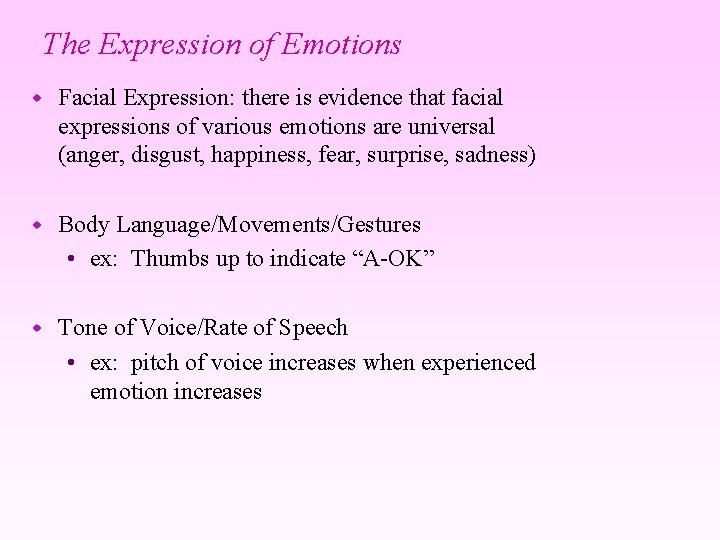 The Expression of Emotions

- Facial Expression: there is evidence that facial expressions of various emotions are universal (anger, disgust, happiness, fear, surprise, sadness)

- Body Language/Movements/Gestures
  - ex: Thumbs up to indicate “A-OK”

- Tone of Voice/Rate of Speech
  - ex: pitch of voice increases when experienced emotion increases